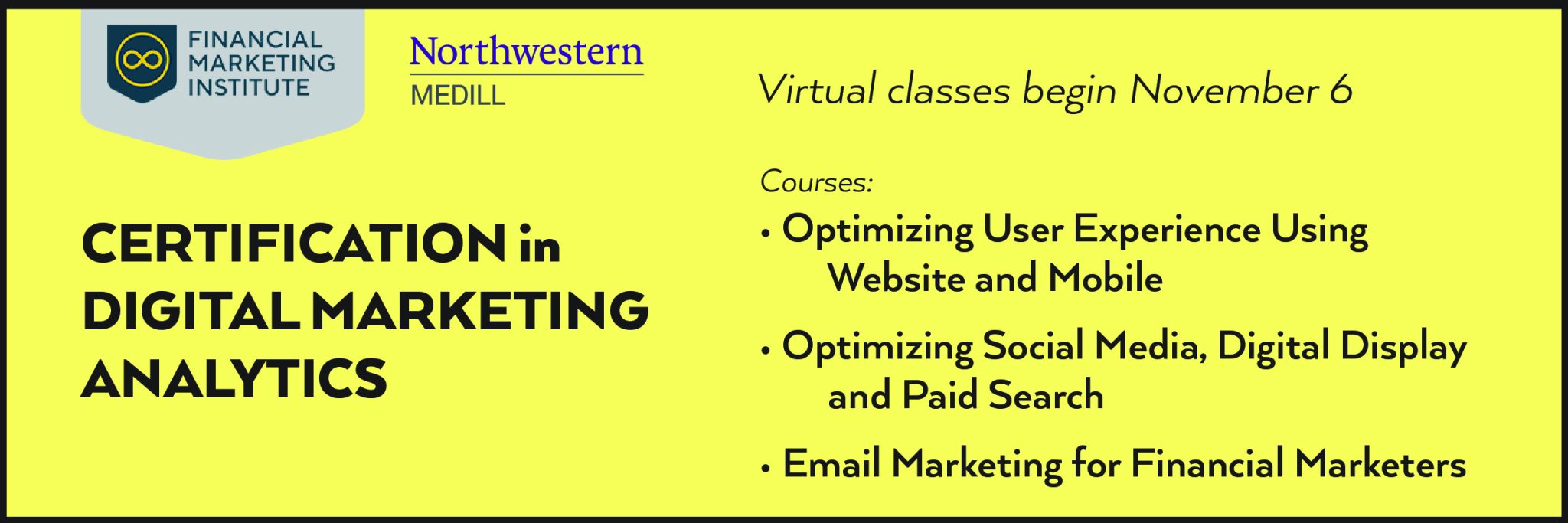 FINANCIAL MARKETING INSTITUTE

Northwestern
MEDILL

CERTIFICATION in DIGITAL MARKETING ANALYTICS

Virtual classes begin November 6

Courses:

• Optimizing User Experience Using Website and Mobile

• Optimizing Social Media, Digital Display and Paid Search

• Email Marketing for Financial Marketers